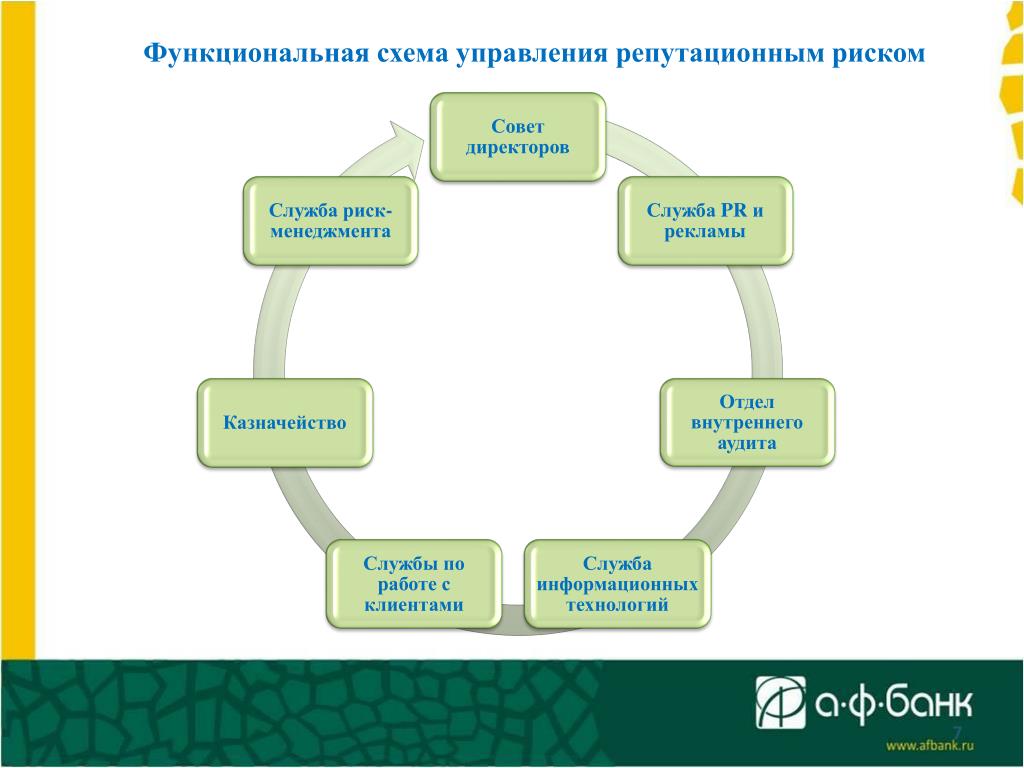 Функциональная схема управления репутационным риском

Совет директоров

Служба PR и рекламы

Отдел внутреннего аудита

Служба информационных технологий

Службы по работе с клиентами

Казначейство

Служба риск-менеджмента

а·ф·банк

7

www.afbank.ru